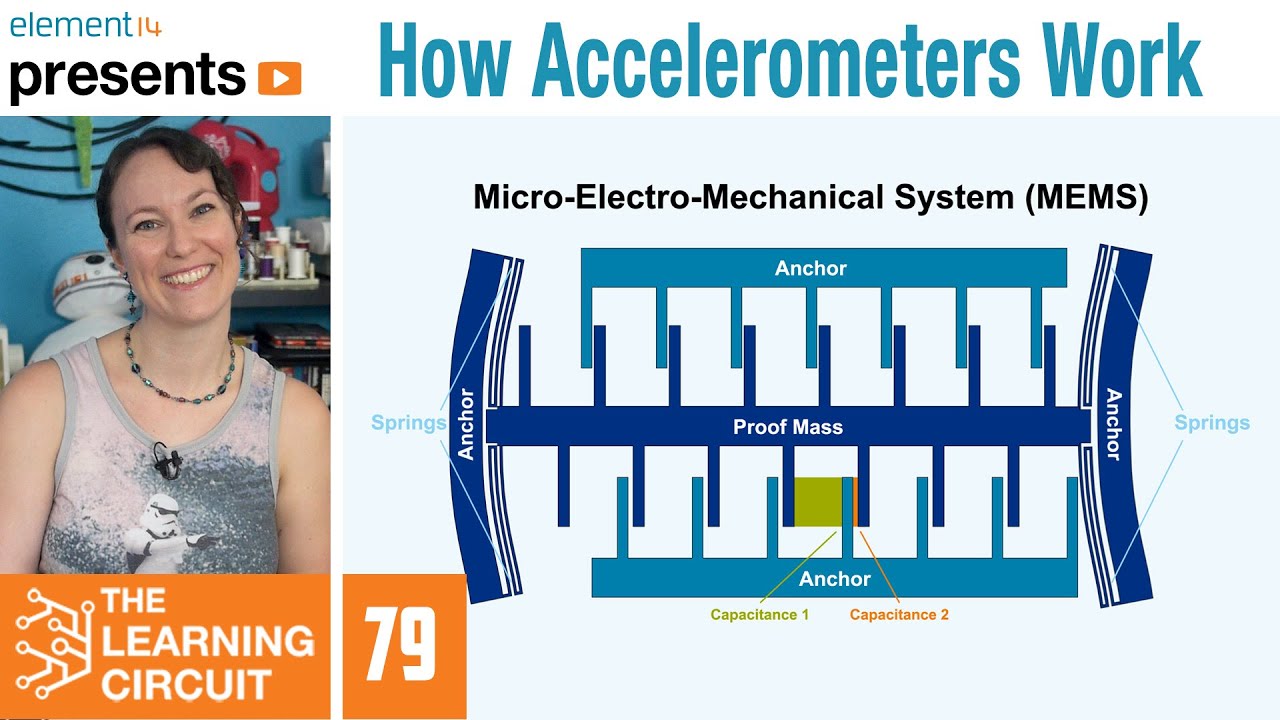 element14
presents

How Accelerometers Work

Micro-Electro-Mechanical System (MEMS)

Anchor

Springs

Anchor

Proof Mass

Anchor

Springs

Anchor

Capacitance 1

Capacitance 2

THE LEARNING CIRCUIT

79